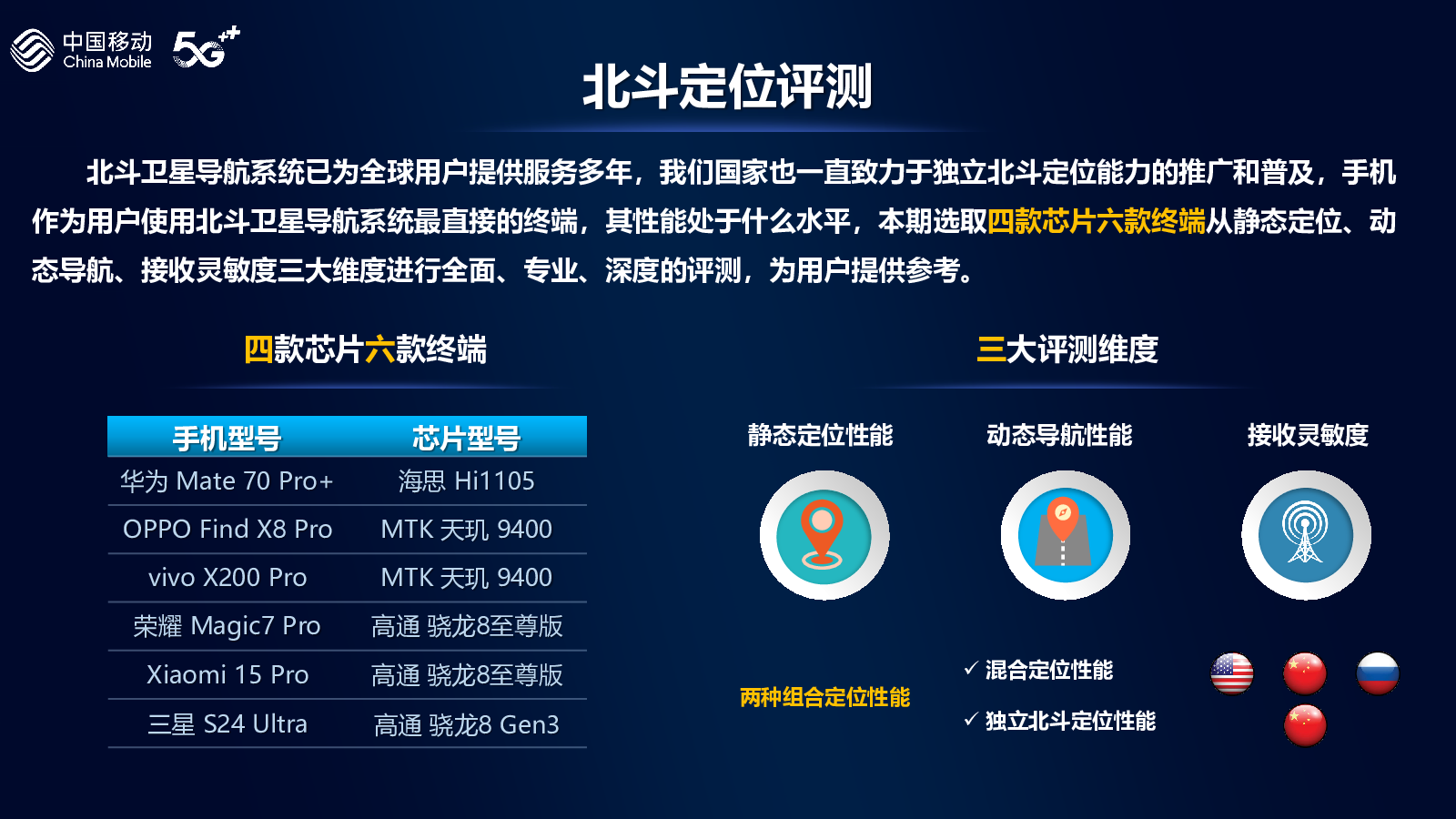 中国移动 China Mobile 5G++

北斗定位评测

北斗卫星导航系统已为全球用户提供服务多年，我们国家也一直致力于独立北斗定位能力的推广和普及，手机作为用户使用北斗卫星导航系统最直接的终端，其性能处于什么水平，本期选取四款芯片六款终端从静态定位、动态导航、接收灵敏度三大维度进行全面、专业、深度的评测，为用户提供参考。

四款芯片六款终端

| 手机型号 | 芯片型号 |
|---|---|
| 华为 Mate 70 Pro+ | 海思 Hi1105 |
| OPPO Find X8 Pro | MTK 天玑 9400 |
| vivo X200 Pro | MTK 天玑 9400 |
| 荣耀 Magic7 Pro | 高通 骁龙8至尊版 |
| Xiaomi 15 Pro | 高通 骁龙8至尊版 |
| 三星 S24 Ultra | 高通 骁龙8 Gen3 |

三大评测维度

静态定位性能

动态导航性能

接收灵敏度

两种组合定位性能

✓ 混合定位性能

✓ 独立北斗定位性能